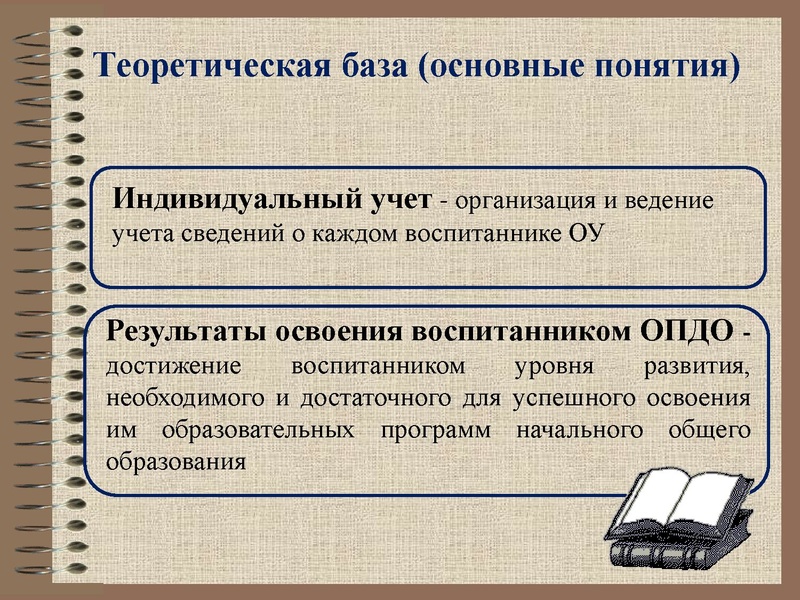 Теоретическая база (основные понятия)

Индивидуальный учет - организация и ведение учета сведений о каждом воспитаннике ОУ

Результаты освоения воспитанником ОПДО - достижение воспитанником уровня развития, необходимого и достаточного для успешного освоения им образовательных программ начального общего образования